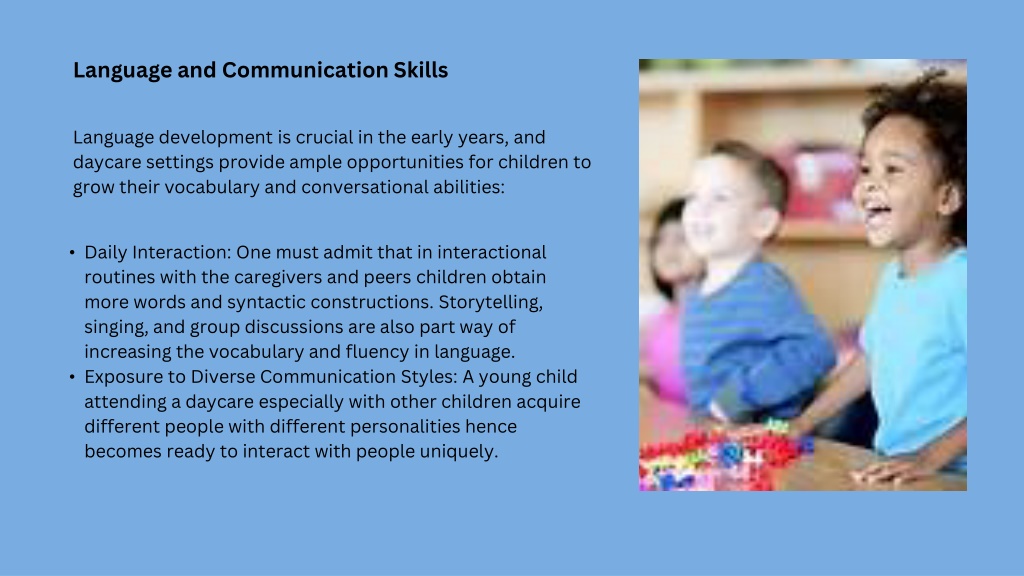 Language and Communication Skills

Language development is crucial in the early years, and daycare settings provide ample opportunities for children to grow their vocabulary and conversational abilities:

• Daily Interaction: One must admit that in interactional routines with the caregivers and peers children obtain more words and syntactic constructions. Storytelling, singing, and group discussions are also part way of increasing the vocabulary and fluency in language.
• Exposure to Diverse Communication Styles: A young child attending a daycare especially with other children acquire different people with different personalities hence becomes ready to interact with people uniquely.